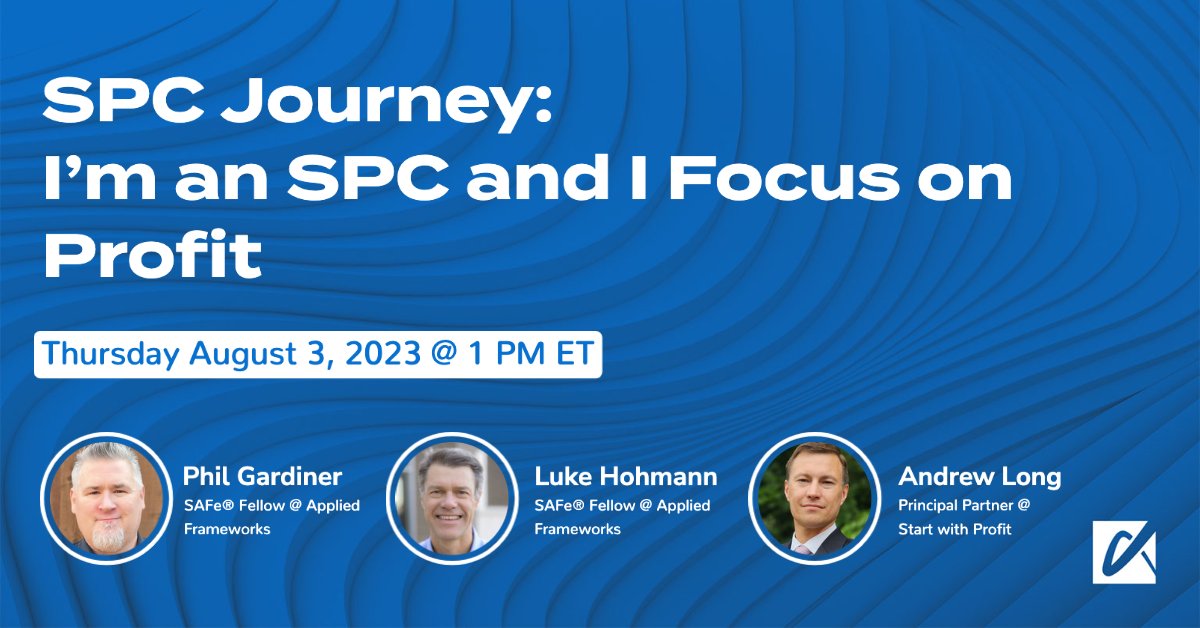 SPC Journey: I'm an SPC and I Focus on Profit

Thursday August 3, 2023 @ 1 PM ET

Phil Gardiner
SAFe® Fellow @ Applied Frameworks

Luke Hohmann
SAFe® Fellow @ Applied Frameworks

Andrew Long
Principal Partner @ Start with Profit